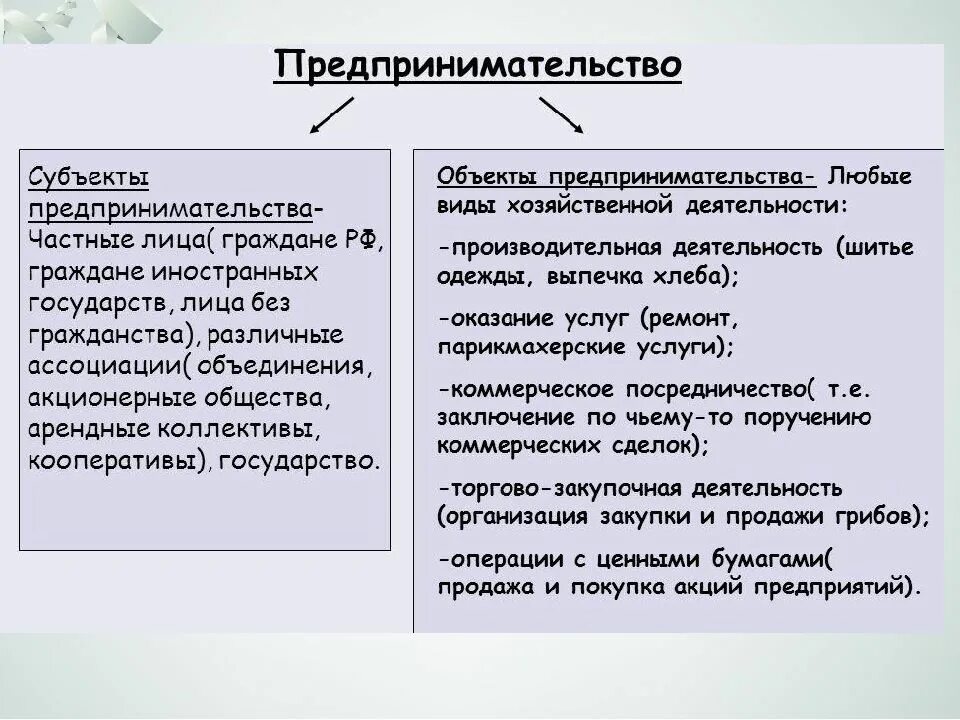 Предпринимательство

Субъекты предпринимательства- Частные лица( граждане РФ, граждане иностранных государств, лица без гражданства), различные ассоциации( объединения, акционерные общества, арендные коллективы, кооперативы), государство.

Объекты предпринимательства- Любые виды хозяйственной деятельности:

-производительная деятельность (шитье одежды, выпечка хлеба);

-оказание услуг (ремонт, парикмахерские услуги);

-коммерческое посредничество( т.е. заключение по чьему-то поручению коммерческих сделок);

-торгово-закупочная деятельность (организация закупки и продажи грибов);

-операции с ценными бумагами( продажа и покупка акций предприятий).